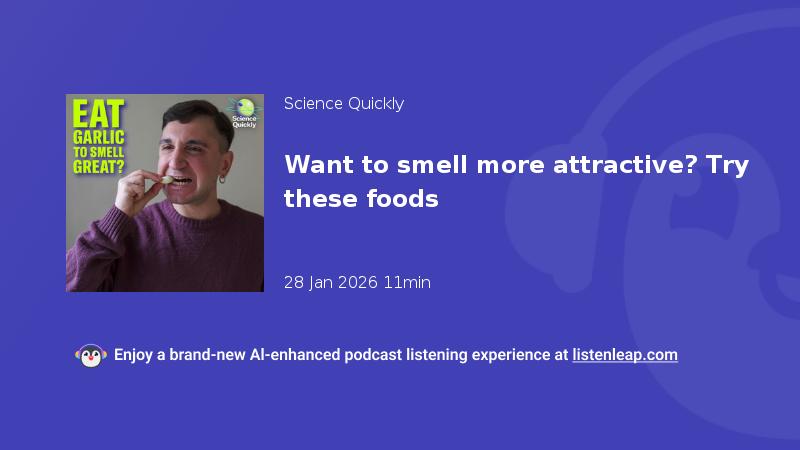 EAT GARLIC TO SMELL GREAT?

Science Quickly

Science Quickly

Want to smell more attractive? Try these foods

28 Jan 2026 11min

Enjoy a brand-new AI-enhanced podcast listening experience at listenleap.com